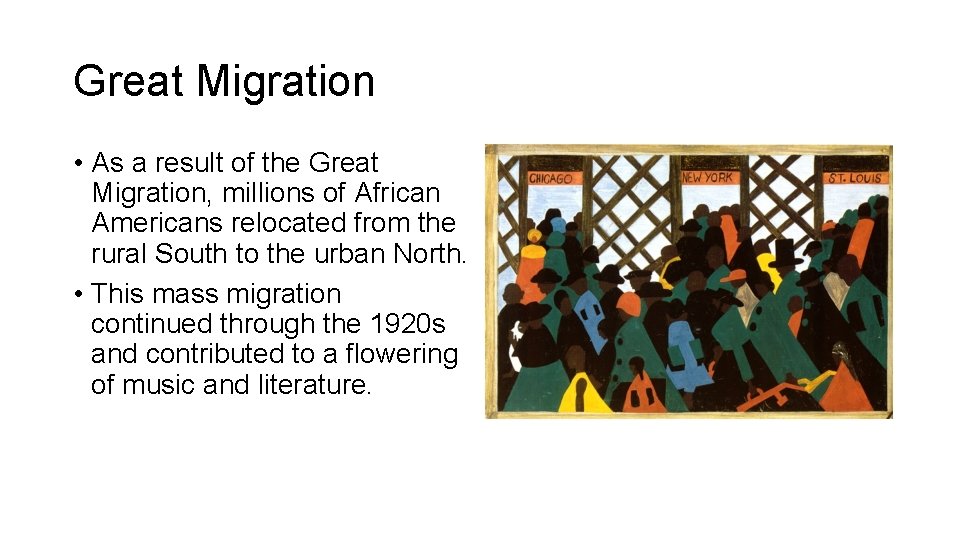 Great Migration

• As a result of the Great Migration, millions of African Americans relocated from the rural South to the urban North.

• This mass migration continued through the 1920s and contributed to a flowering of music and literature.

CHICAGO

NEW YORK

ST. LOUIS